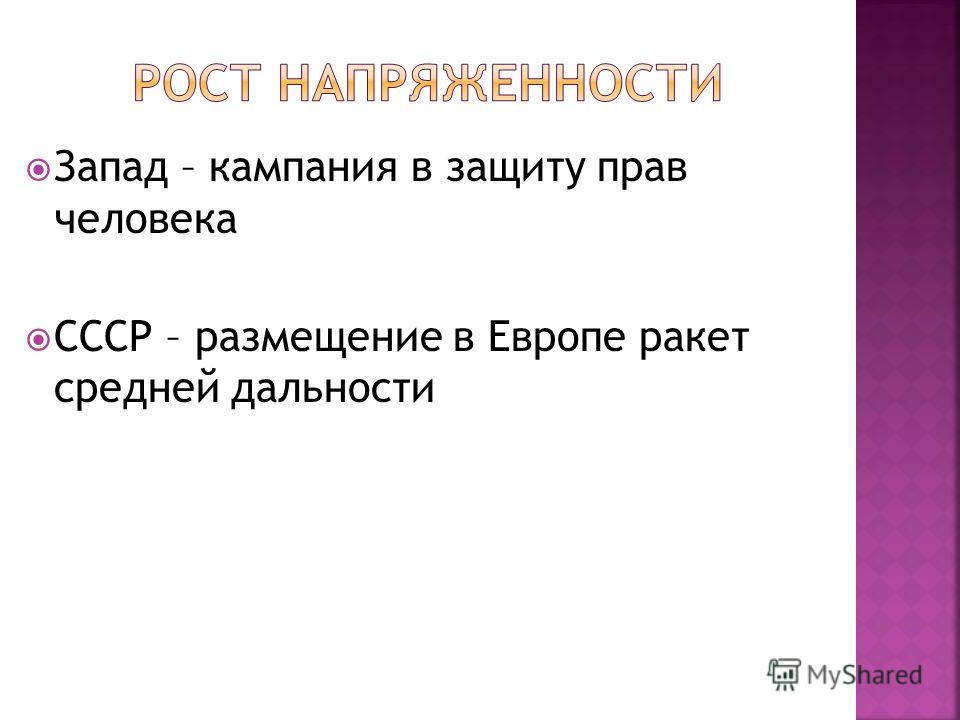 РОСТ НАПРЯЖЕННОСТИ

Запад – кампания в защиту прав человека

СССР – размещение в Европе ракет средней дальности

MyShared